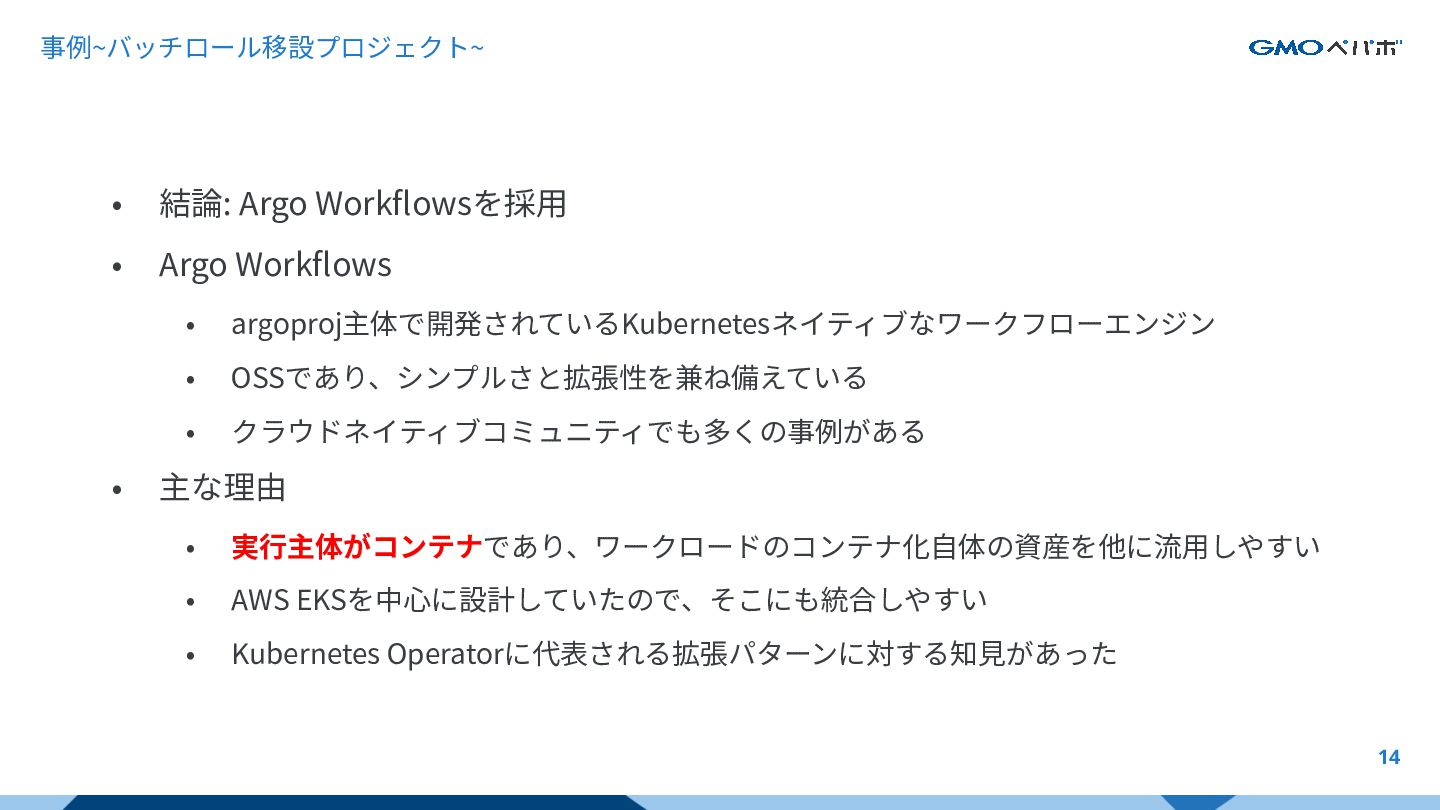 事例~バッチロール移設プロジェクト~

GMOペパボ

• 結論: Argo Workflowsを採用
• Argo Workflows
  • argoproj主体で開発されているKubernetesネイティブなワークフローエンジン
  • OSSであり、シンプルさと拡張性を兼ね備えている
  • クラウドネイティブコミュニティでも多くの事例がある
• 主な理由
  • 実行主体がコンテナであり、ワークロードのコンテナ化自体の資産を他に流用しやすい
  • AWS EKSを中心に設計していたので、そこにも統合しやすい
  • Kubernetes Operatorに代表される拡張パターンに対する知見があった

14